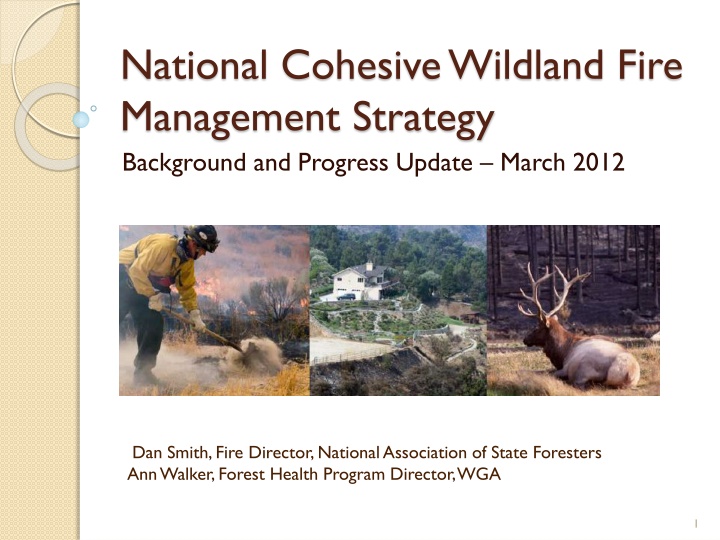 National Cohesive Wildland Fire Management Strategy

Background and Progress Update – March 2012

Dan Smith, Fire Director, National Association of State Foresters
Ann Walker, Forest Health Program Director, WGA

1